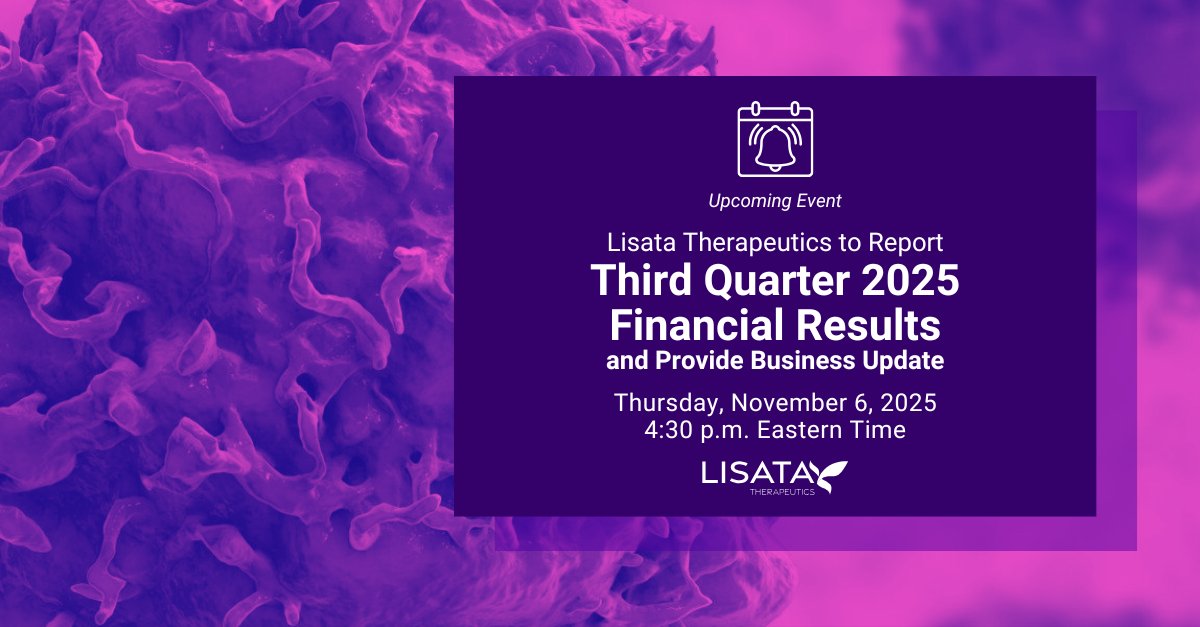 Upcoming Event

Lisata Therapeutics to Report
Third Quarter 2025
Financial Results
and Provide Business Update

Thursday, November 6, 2025
4:30 p.m. Eastern Time

LISATA
THERAPEUTICS